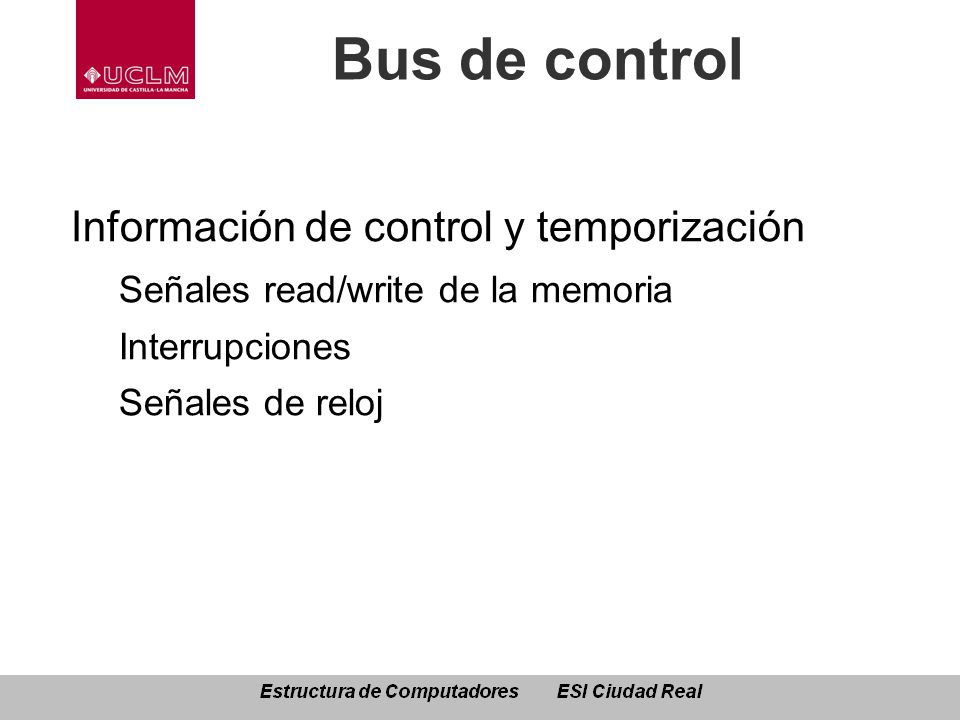 UCLM
UNIVERSIDAD DE CASTILLA-LA MANCHA

Bus de control

Información de control y temporización

Señales read/write de la memoria

Interrupciones

Señales de reloj

Estructura de Computadores ESI Ciudad Real